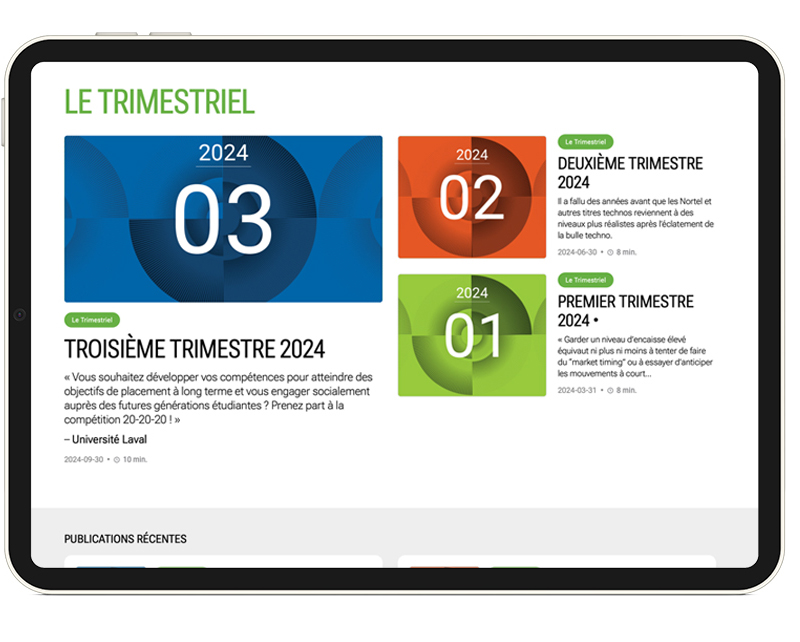 LE TRIMESTRIEL

2024
03

Le Trimestriel

TROISIÈME TRIMESTRE 2024

« Vous souhaitez développer vos compétences pour atteindre des objectifs de placement à long terme et vous engager socialement auprès des futures générations étudiantes ? Prenez part à la compétition 20-20-20 ! »

– Université Laval

2024-09-30 • 10 min.

2024
02

Le Trimestriel

DEUXIÈME TRIMESTRE 2024

Il a fallu des années avant que les Nortel et autres titres technos reviennent à des niveaux plus réalistes après l'éclatement de la bulle techno.

2024-06-30 • 8 min.

2024
01

Le Trimestriel

PREMIER TRIMESTRE 2024 •

« Garder un niveau d'encaisse élevé équivaut ni plus ni moins à tenter de faire du "market timing" ou à essayer d'anticiper les mouvements à court...

2024-03-31 • 8 min.

PUBLICATIONS RÉCENTES